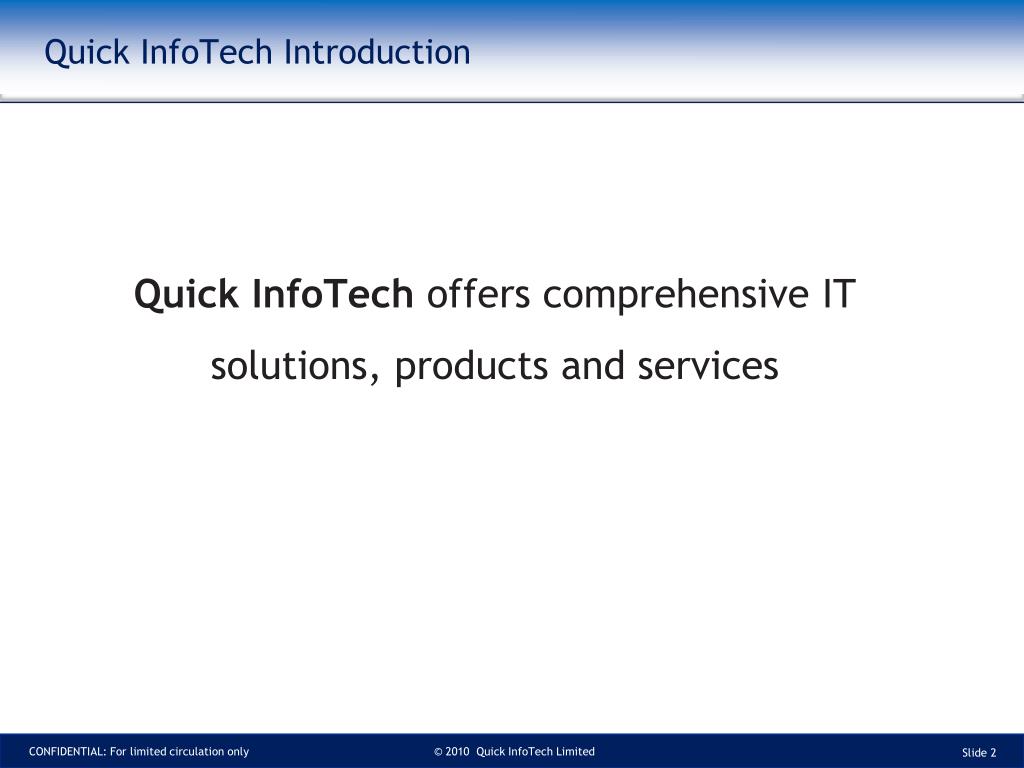 Quick InfoTech Introduction

Quick InfoTech offers comprehensive IT solutions, products and services

CONFIDENTIAL: For limited circulation only

© 2010 Quick InfoTech Limited

Slide 2